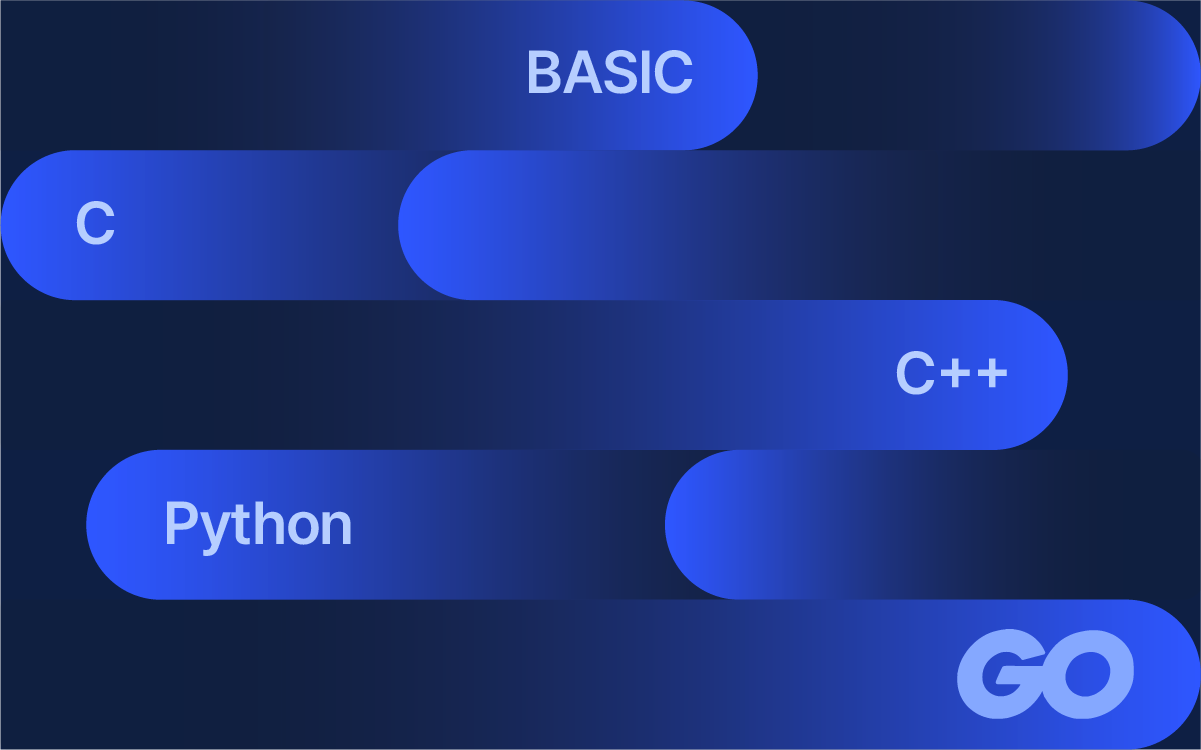 BASIC

C

C++

Python

GO